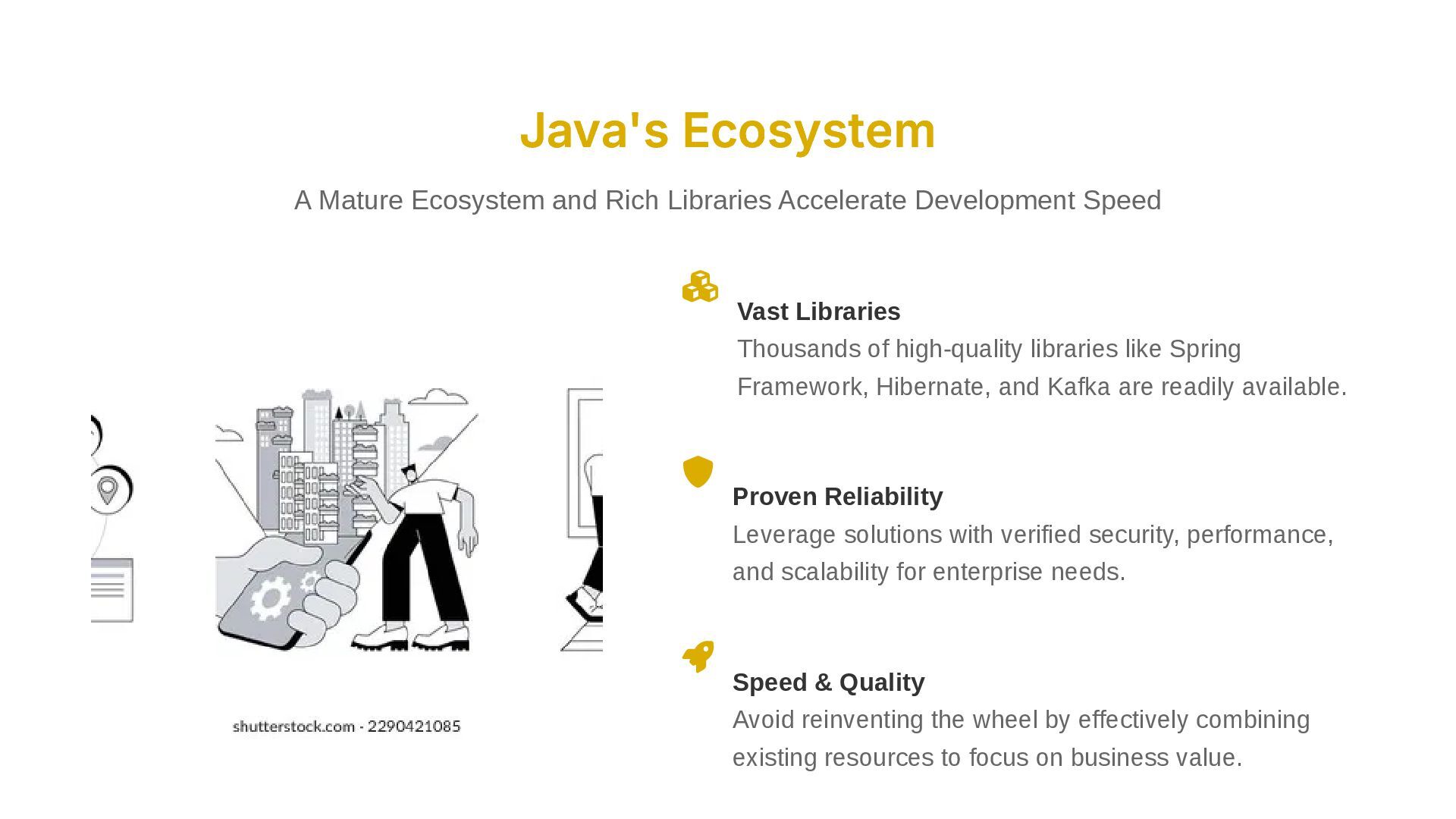 Java's Ecosystem

A Mature Ecosystem and Rich Libraries Accelerate Development Speed

shutterstock.com · 2290421085

Vast Libraries
Thousands of high-quality libraries like Spring Framework, Hibernate, and Kafka are readily available.

Proven Reliability
Leverage solutions with verified security, performance, and scalability for enterprise needs.

Speed & Quality
Avoid reinventing the wheel by effectively combining existing resources to focus on business value.